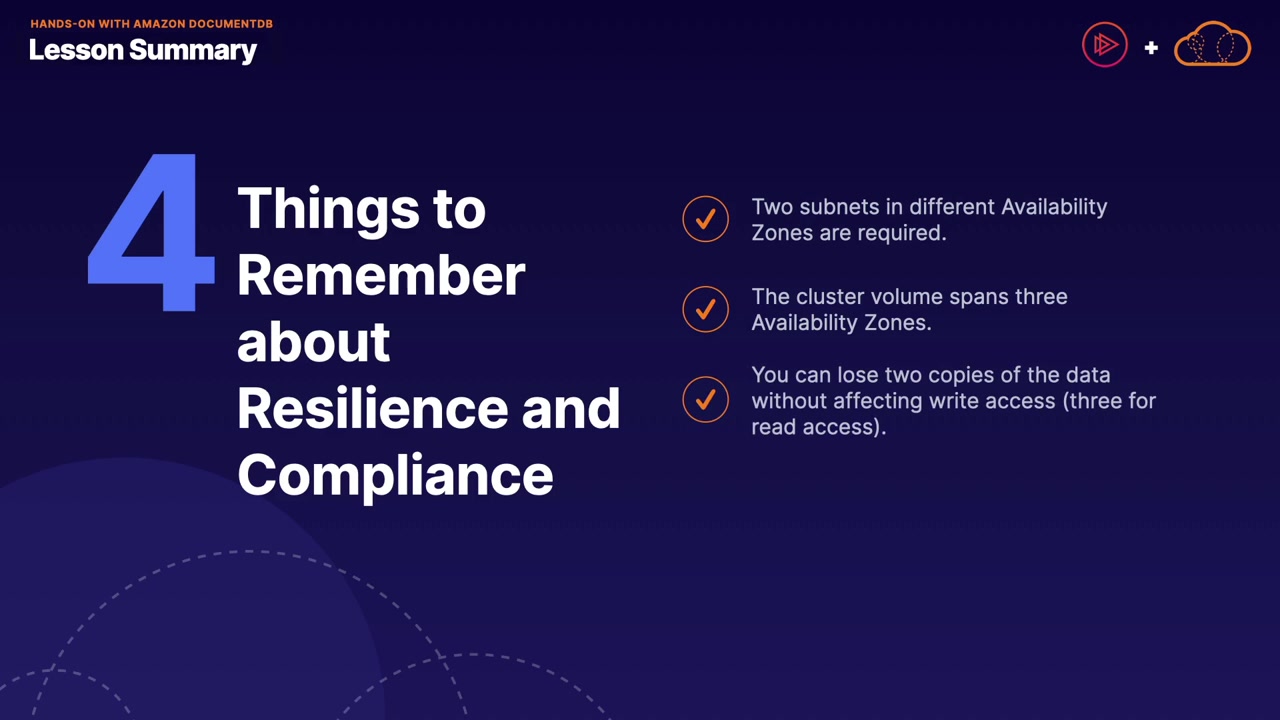 HANDS-ON WITH AMAZON DOCUMENTDB
Lesson Summary

+

4 Things to Remember about Resilience and Compliance

Two subnets in different Availability Zones are required.

The cluster volume spans three Availability Zones.

You can lose two copies of the data without affecting write access (three for read access).